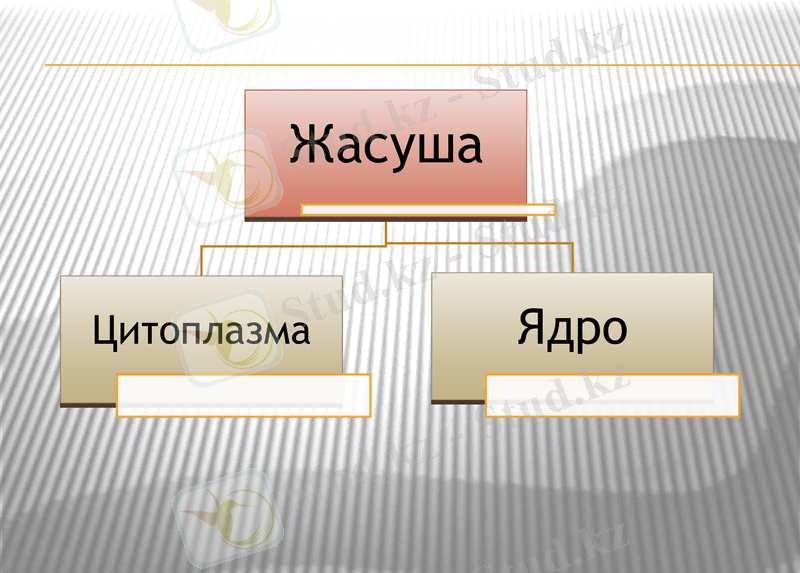 Жасуша

Цитоплазма

Ядро

Stud.kz - Stud.kz